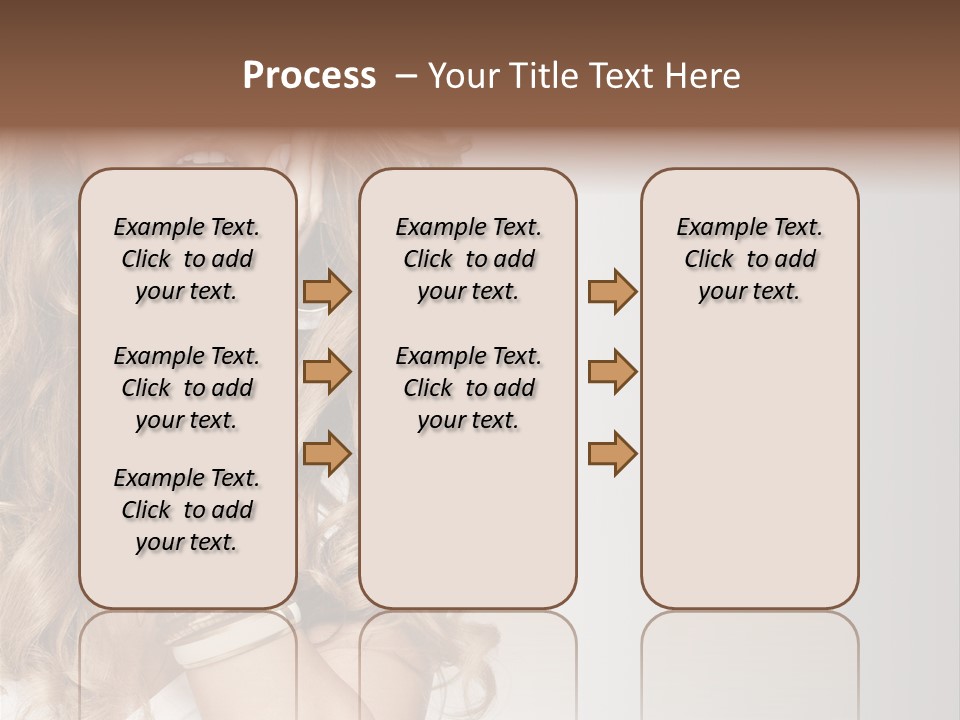 Process – Your Title Text Here

Example Text. Click to add your text.

Example Text. Click to add your text.

Example Text. Click to add your text.

Example Text. Click to add your text.

Example Text. Click to add your text.

Example Text. Click to add your text.